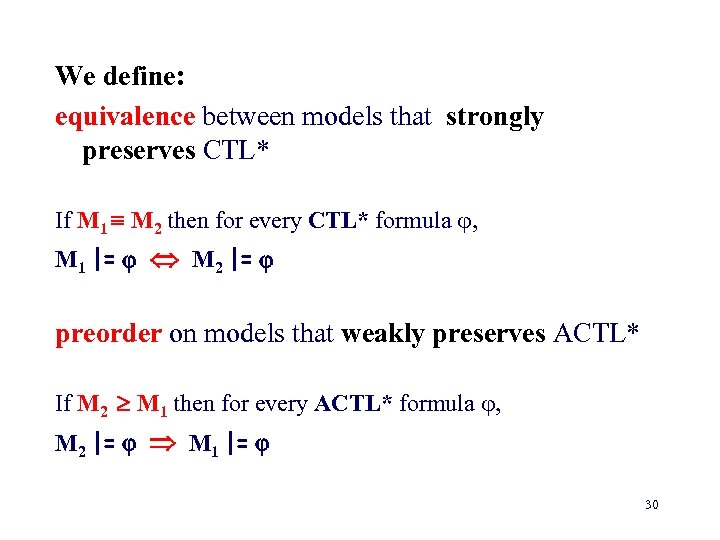 We define:

equivalence between models that strongly preserves CTL*

If $M_1 \equiv M_2$ then for every CTL* formula $\varphi$,

$M_1 \models \varphi \Leftrightarrow M_2 \models \varphi$

preorder on models that weakly preserves ACTL*

If $M_2 \geq M_1$ then for every ACTL* formula $\varphi$,

$M_2 \models \varphi \Rightarrow M_1 \models \varphi$

30